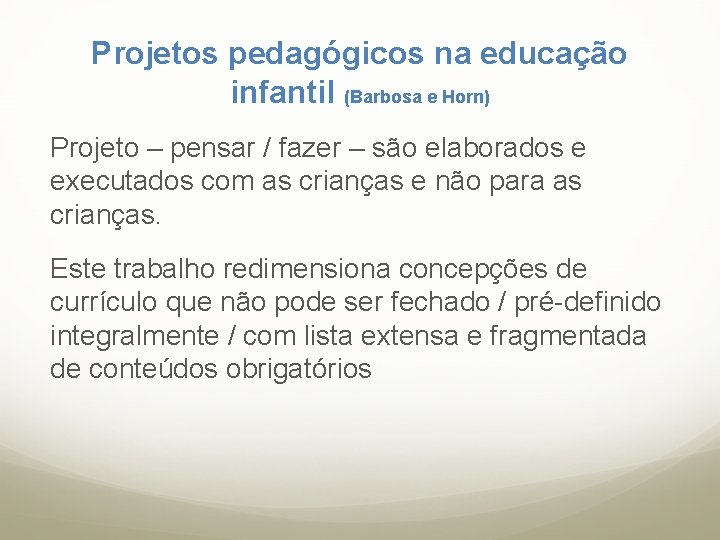 Projetos pedagógicos na educação infantil (Barbosa e Horn)

Projeto – pensar / fazer – são elaborados e executados com as crianças e não para as crianças.

Este trabalho redimensiona concepções de currículo que não pode ser fechado / pré-definido integralmente / com lista extensa e fragmentada de conteúdos obrigatórios